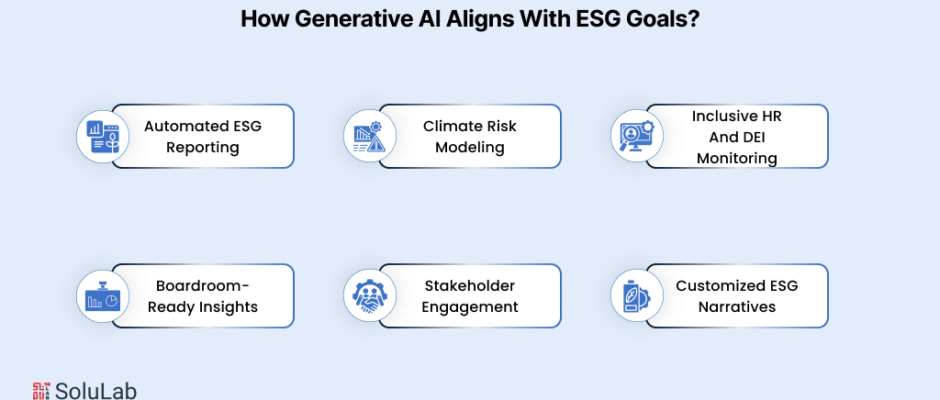 How Generative AI Aligns With ESG Goals?

Automated ESG Reporting

Climate Risk Modeling

Inclusive HR And DEI Monitoring

Boardroom-Ready Insights

Stakeholder Engagement

Customized ESG Narratives

SoluLab